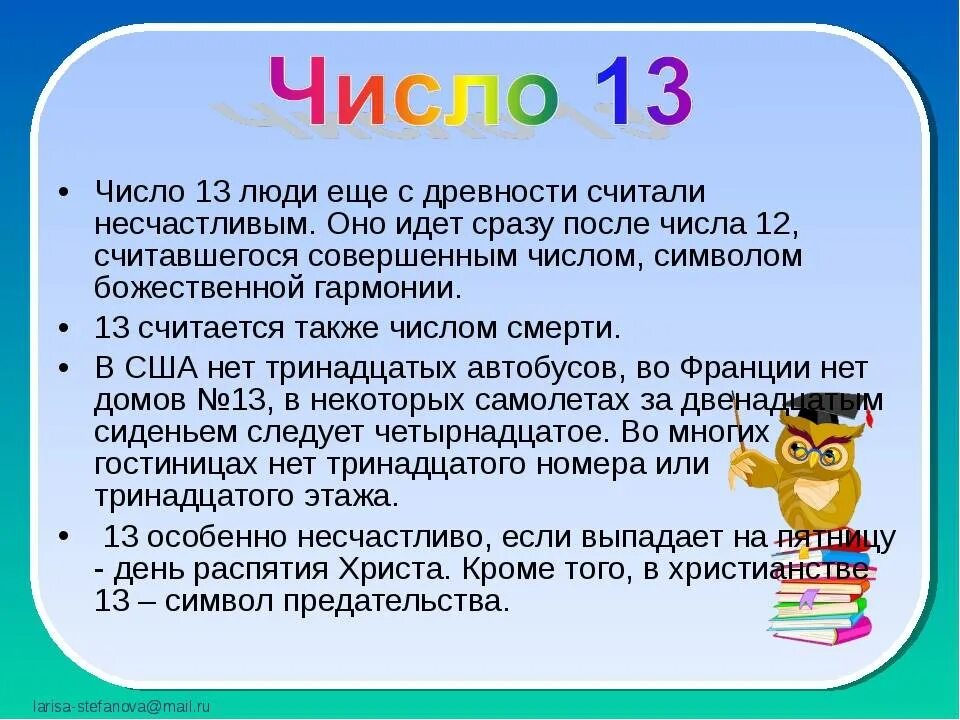 Число 13

• Число 13 люди еще с древности считали несчастливым. Оно идет сразу после числа 12, считавшегося совершенным числом, символом божественной гармонии.

• 13 считается также числом смерти.

• В США нет тринадцатых автобусов, во Франции нет домов №13, в некоторых самолетах за двенадцатым сиденьем следует четырнадцатое. Во многих гостиницах нет тринадцатого номера или тринадцатого этажа.

• 13 особенно несчастливо, если выпадает на пятницу - день распятия Христа. Кроме того, в христианстве 13 – символ предательства.

larisa-stefanova@mail.ru